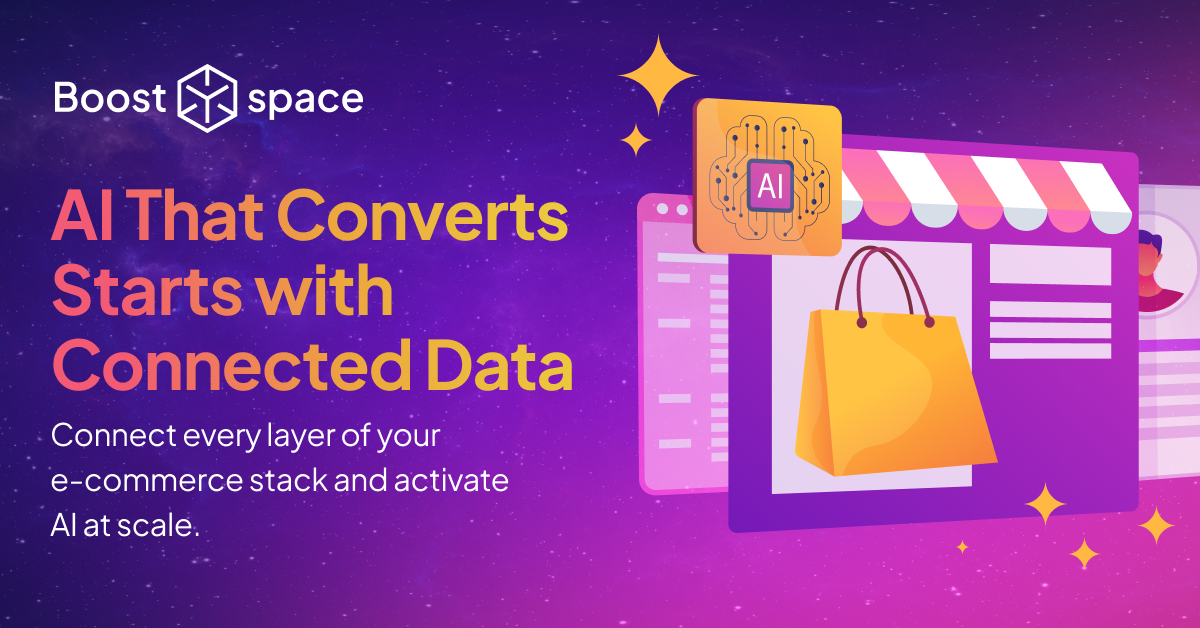 Boost space

AI That Converts Starts with Connected Data

Connect every layer of your e-commerce stack and activate AI at scale.

AI